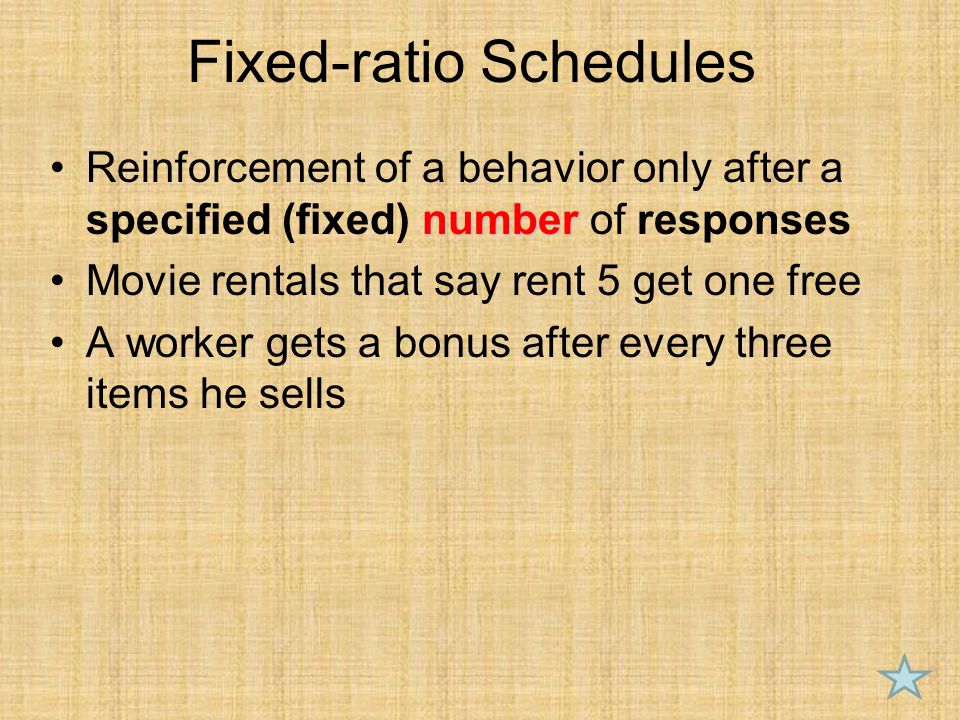 Fixed-ratio Schedules

• Reinforcement of a behavior only after a specified (fixed) number of responses
• Movie rentals that say rent 5 get one free
• A worker gets a bonus after every three items he sells